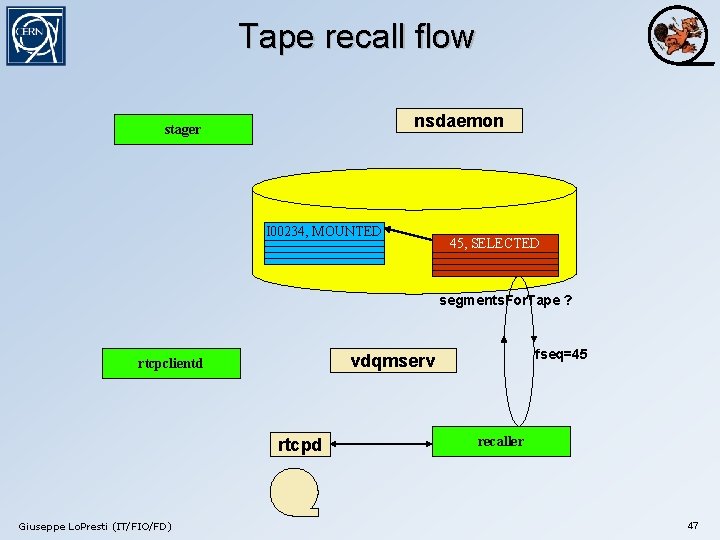 CERN

Tape recall flow

stager

nsdaemon

I00234, MOUNTED

45, SELECTED

segmentsForTape ?

fseq=45

rtcpclientd

vdqmserv

rtcpd

recaller

Giuseppe LoPresti (IT/FIO/FD)

47